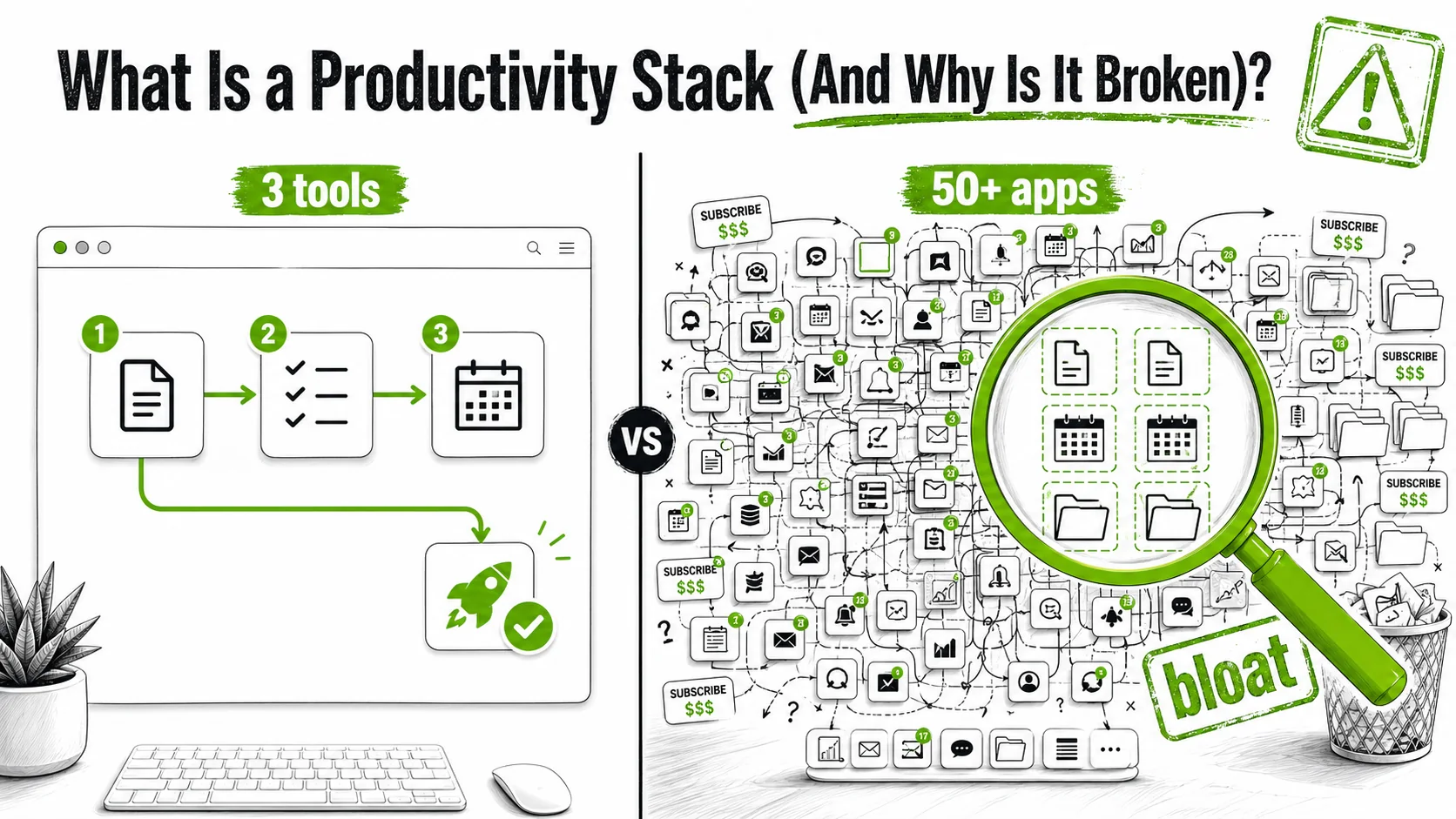 What Is a Productivity Stack (And Why Is It Broken)?

3 tools

1

2

3

VS

50+ apps

SUBSCRIBE $$$

SUBSCRIBE $$$

SUBSCRIBE $$$

SUBSCRIBE $$$

SUBSCRIBE $$$

SUBSCRIBE $$$

bloat